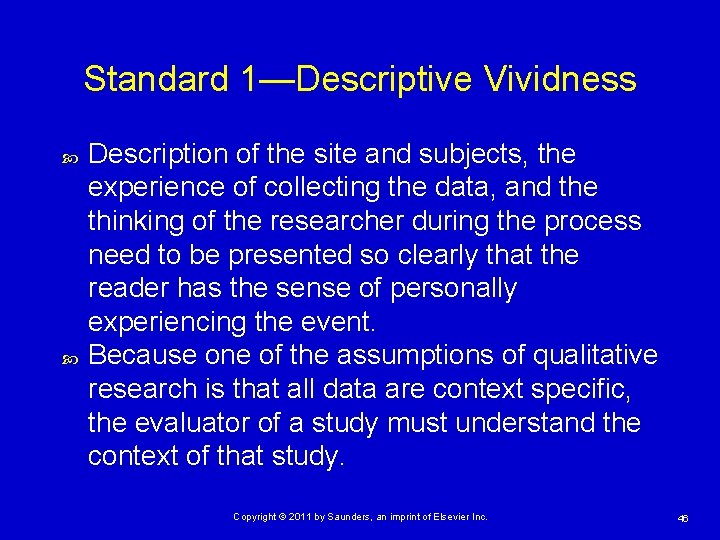 Standard 1—Descriptive Vividness

Description of the site and subjects, the experience of collecting the data, and the thinking of the researcher during the process need to be presented so clearly that the reader has the sense of personally experiencing the event.

Because one of the assumptions of qualitative research is that all data are context specific, the evaluator of a study must understand the context of that study.

Copyright © 2011 by Saunders, an imprint of Elsevier Inc.

46